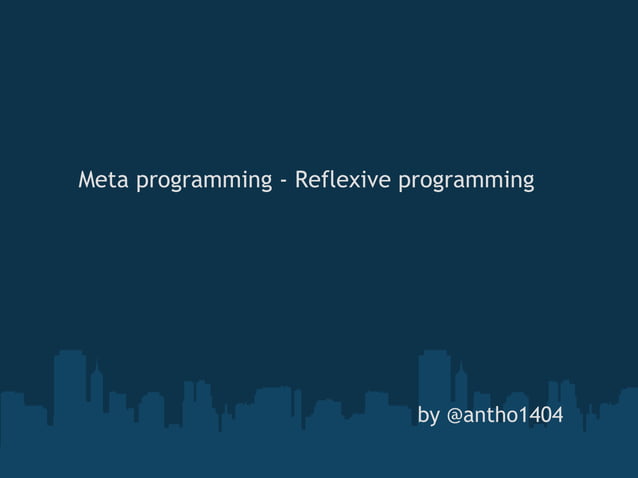 Meta programming - Reflexive programming

by @antho1404